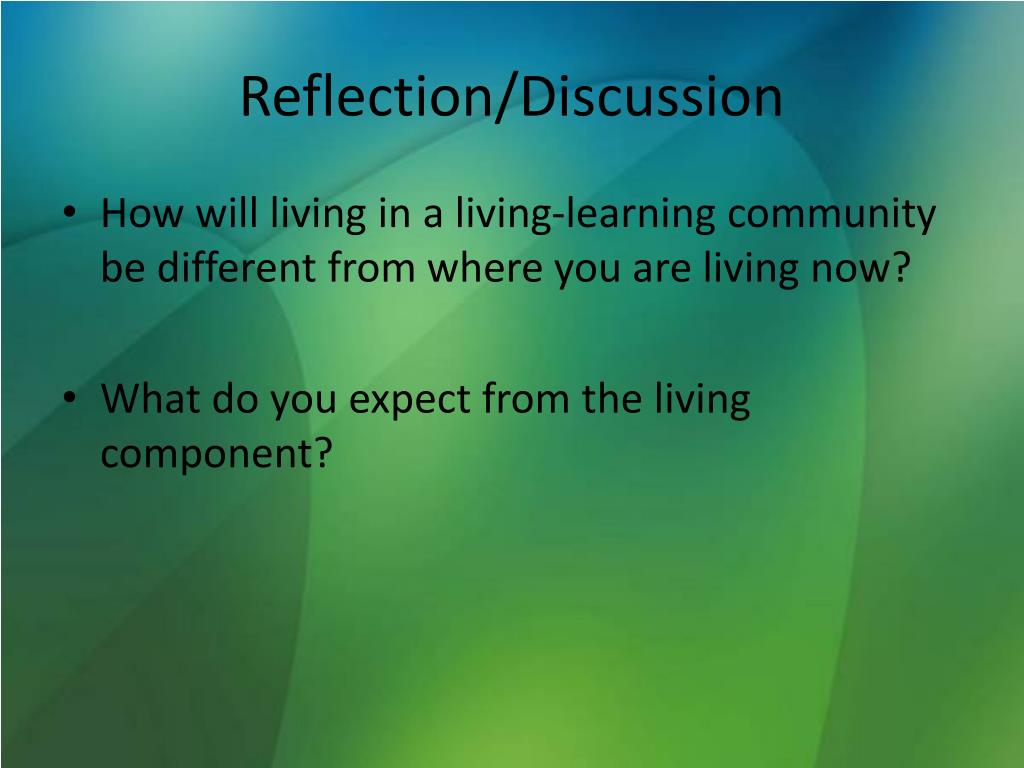 Reflection/Discussion

• How will living in a living-learning community be different from where you are living now?

• What do you expect from the living component?